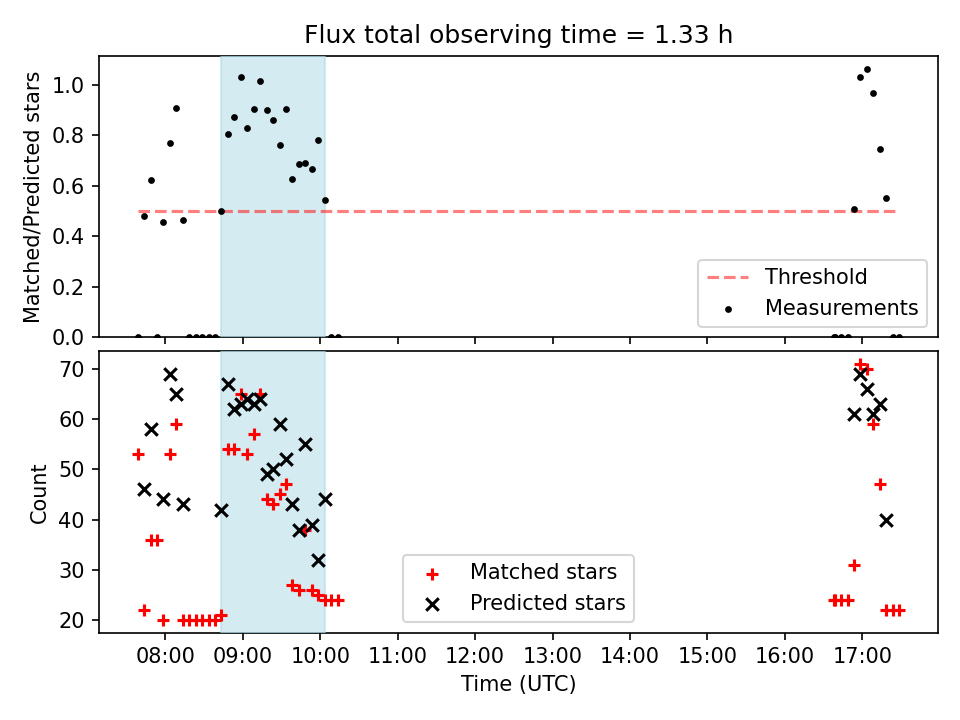 Flux total observing time = 1.33 h

Matched/Predicted stars

1.0
0.8
0.6
0.4
0.2
0.0

Threshold
Measurements

Count

70
60
50
40
30
20

Matched stars
Predicted stars

08:00 09:00 10:00 11:00 12:00 13:00 14:00 15:00 16:00 17:00

Time (UTC)